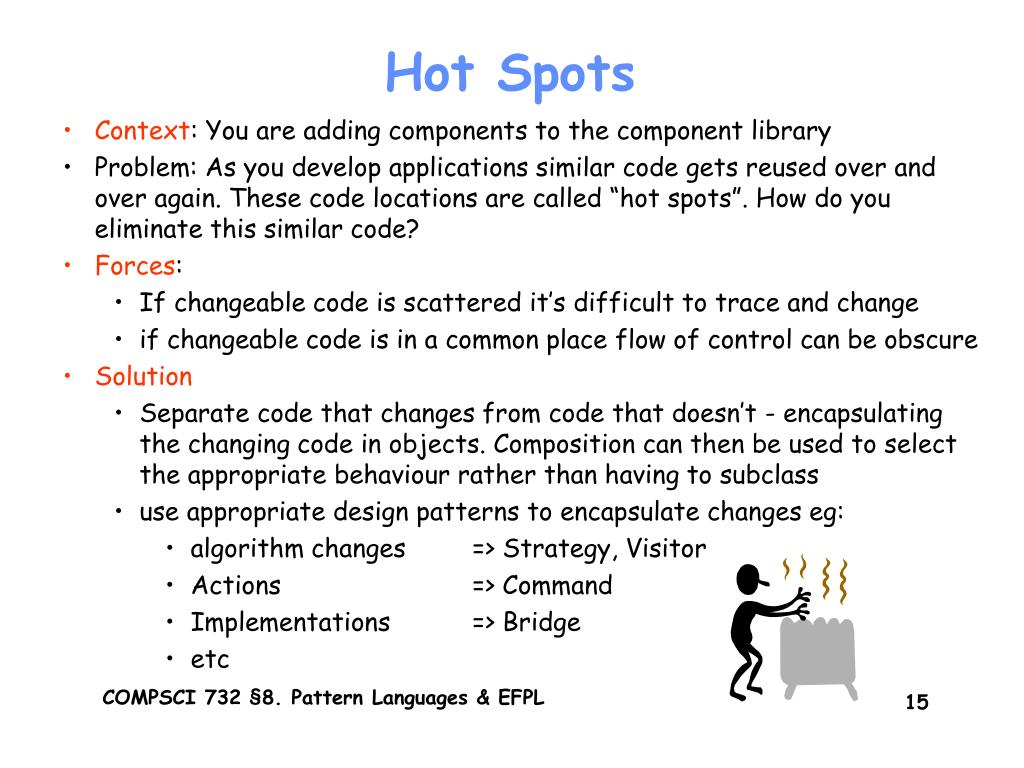 Hot Spots

• Context: You are adding components to the component library
• Problem: As you develop applications similar code gets reused over and over again. These code locations are called “hot spots”. How do you eliminate this similar code?
• Forces:
  • If changeable code is scattered it’s difficult to trace and change
  • if changeable code is in a common place flow of control can be obscure
• Solution
  • Separate code that changes from code that doesn’t - encapsulating the changing code in objects. Composition can then be used to select the appropriate behaviour rather than having to subclass
  • use appropriate design patterns to encapsulate changes eg:
    • algorithm changes => Strategy, Visitor
    • Actions => Command
    • Implementations => Bridge
    • etc

COMPSCI 732 §8. Pattern Languages & EFPL

15